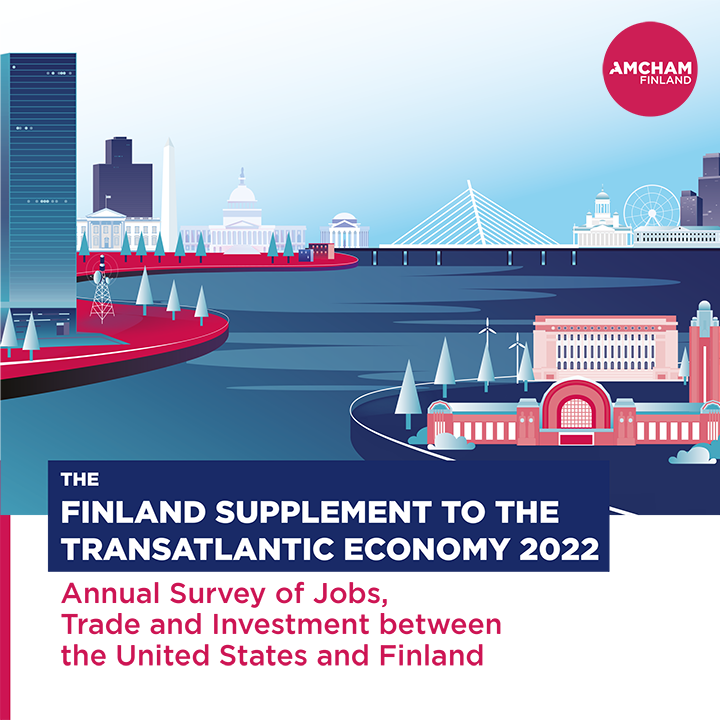 AMCHAM
FINLAND

THE
FINLAND SUPPLEMENT TO THE TRANSATLANTIC ECONOMY 2022

Annual Survey of Jobs, Trade and Investment between the United States and Finland